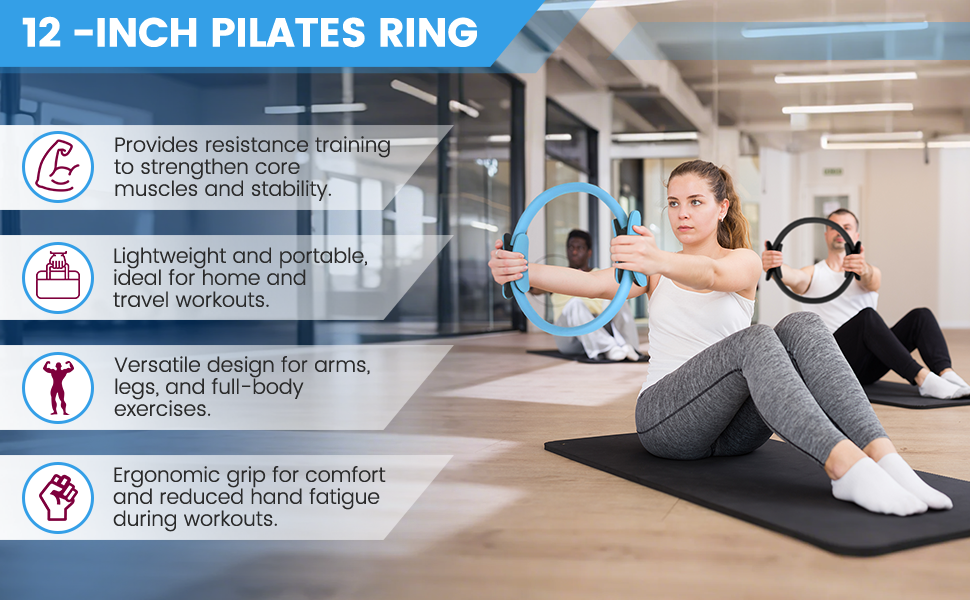 12 -INCH PILATES RING

Provides resistance training to strengthen core muscles and stability.

Lightweight and portable, ideal for home and travel workouts.

Versatile design for arms, legs, and full-body exercises.

Ergonomic grip for comfort and reduced hand fatigue during workouts.